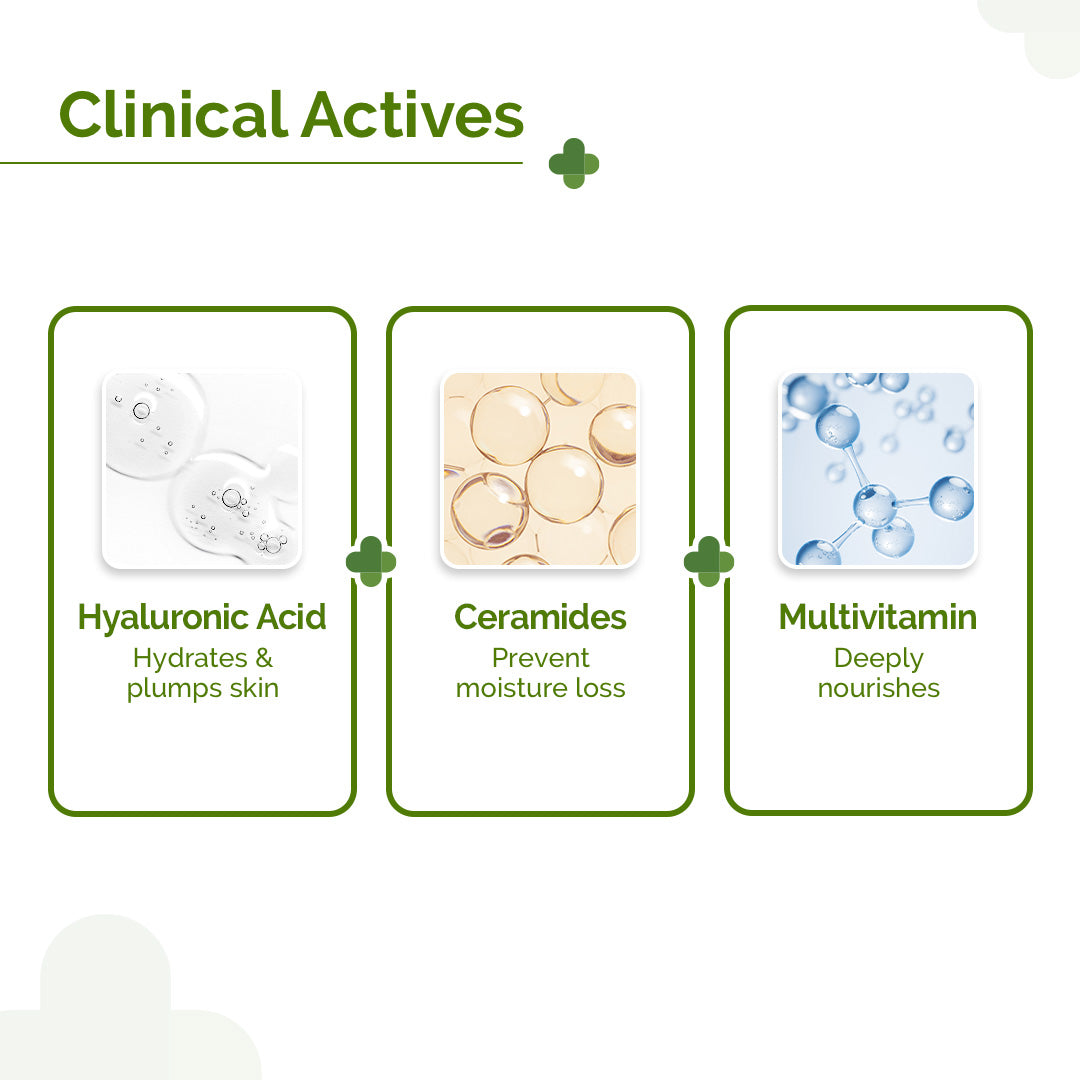 Clinical Actives

Hyaluronic Acid
Hydrates & plumps skin

Ceramides
Prevent moisture loss

Multivitamin
Deeply nourishes